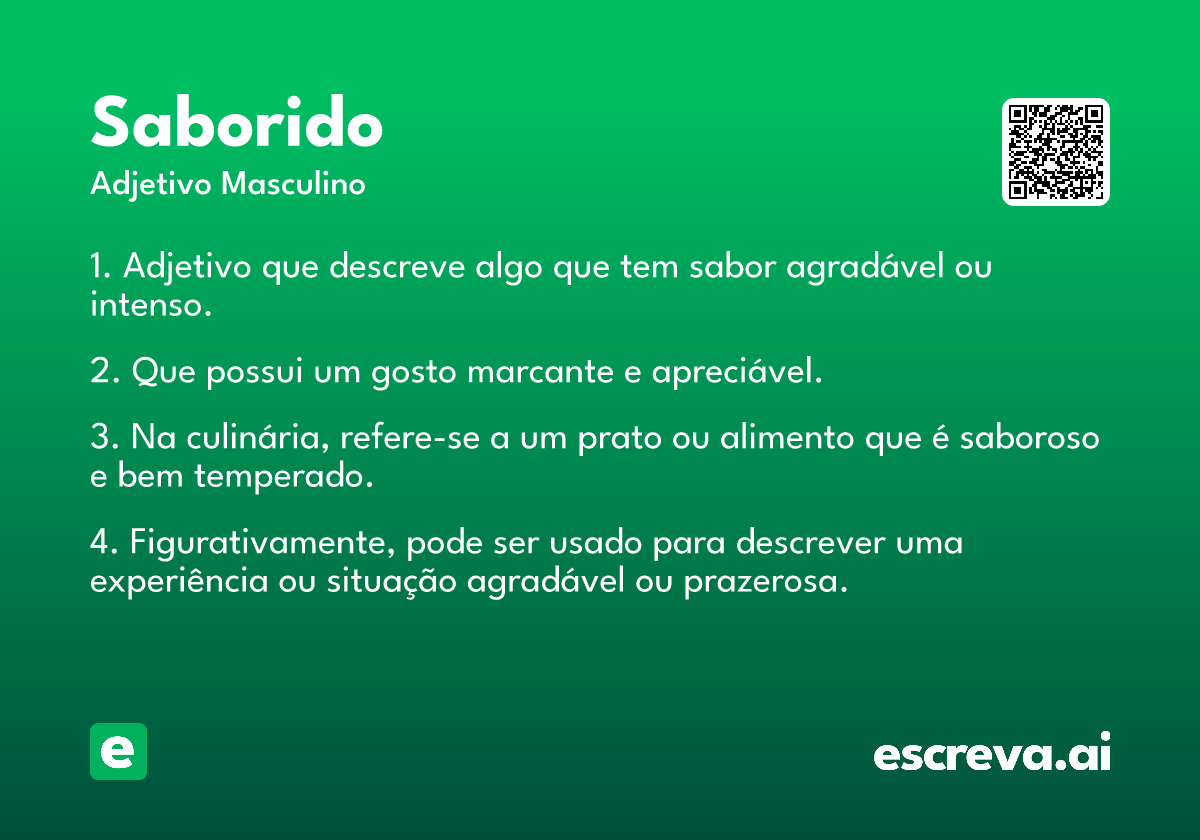 Saborido
Adjetivo Masculino

1. Adjetivo que descreve algo que tem sabor agradável ou intenso.

2. Que possui um gosto marcante e apreciável.

3. Na culinária, refere-se a um prato ou alimento que é saboroso e bem temperado.

4. Figurativamente, pode ser usado para descrever uma experiência ou situação agradável ou prazerosa.

e

escreva.ai